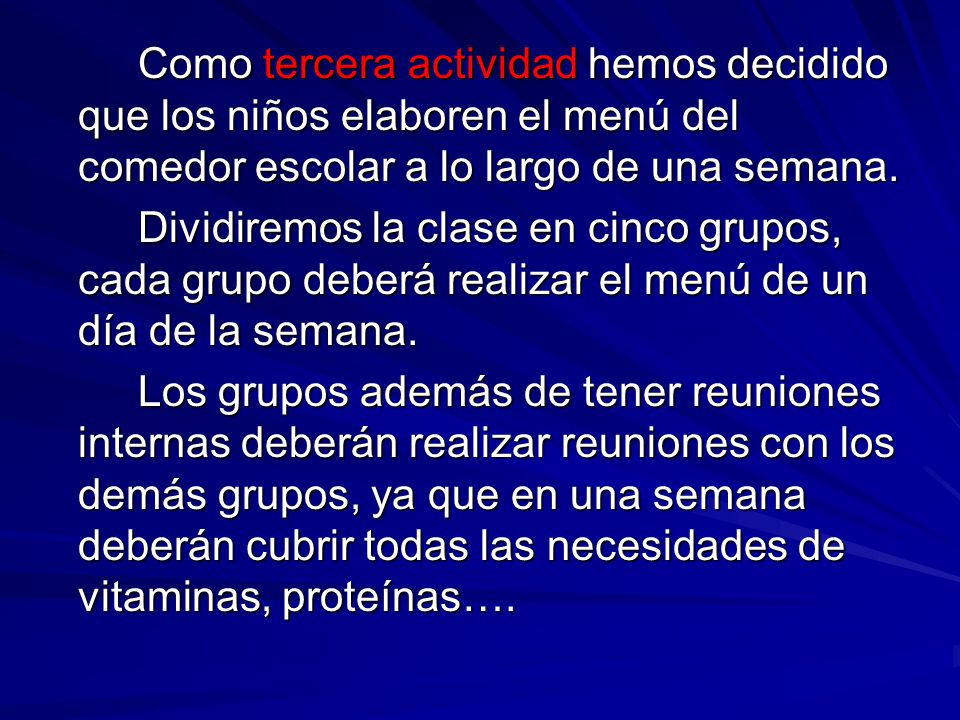 Como tercera actividad hemos decidido que los niños elaboren el menú del comedor escolar a lo largo de una semana.

Dividiremos la clase en cinco grupos, cada grupo deberá realizar el menú de un día de la semana.

Los grupos además de tener reuniones internas deberán realizar reuniones con los demás grupos, ya que en una semana deberán cubrir todas las necesidades de vitaminas, proteínas….